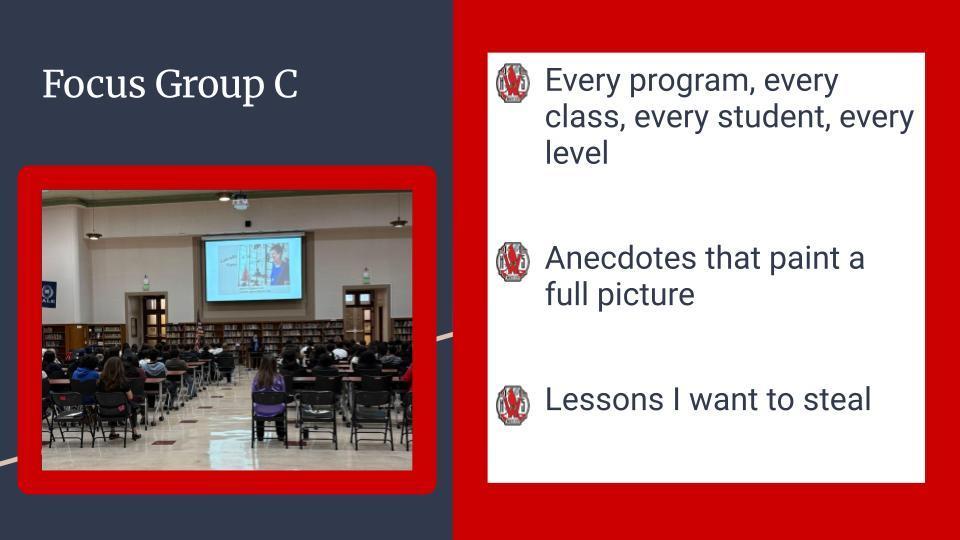 Focus Group C

Every program, every class, every student, every level

Anecdotes that paint a full picture

Lessons I want to steal